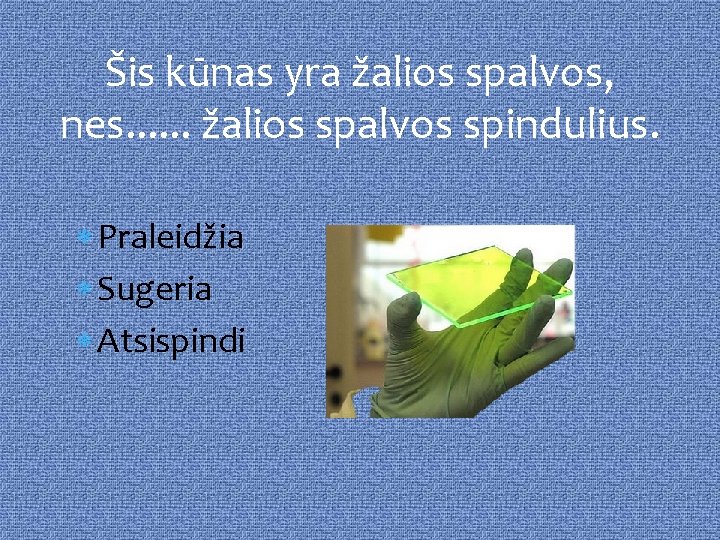 Šis kūnas yra žalios spalvos, nes...... žalios spalvos spindulius.

Praleidžia
Sugeria
Atsispindi